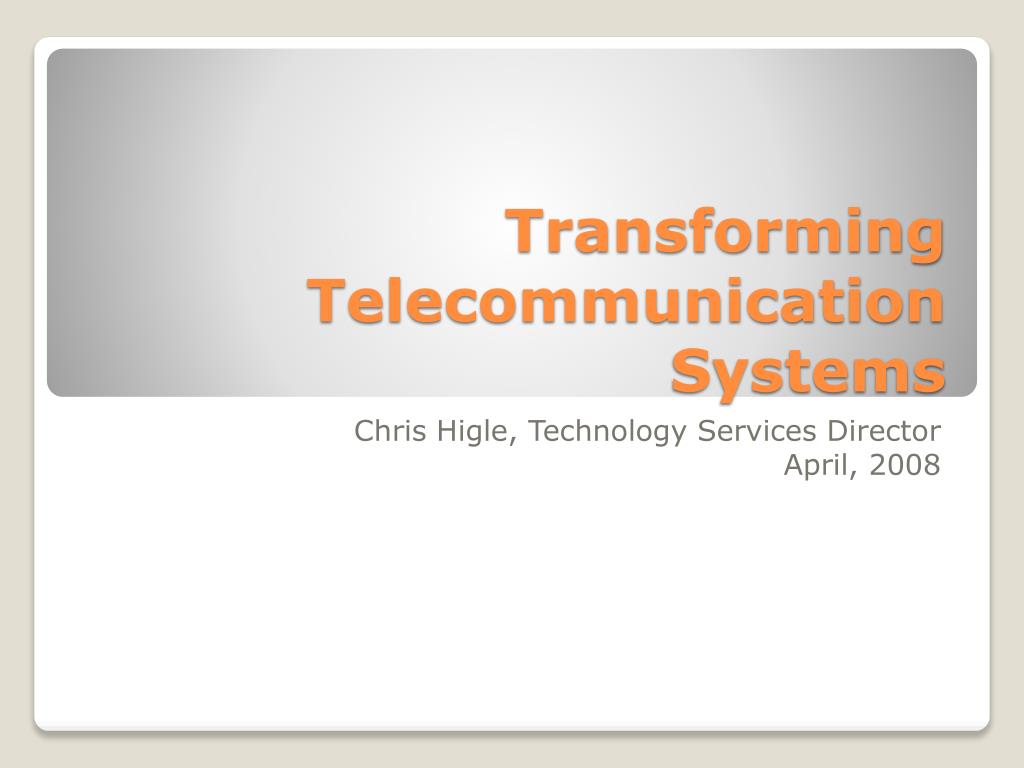 Transforming Telecommunication Systems

Chris Higle, Technology Services Director
April, 2008